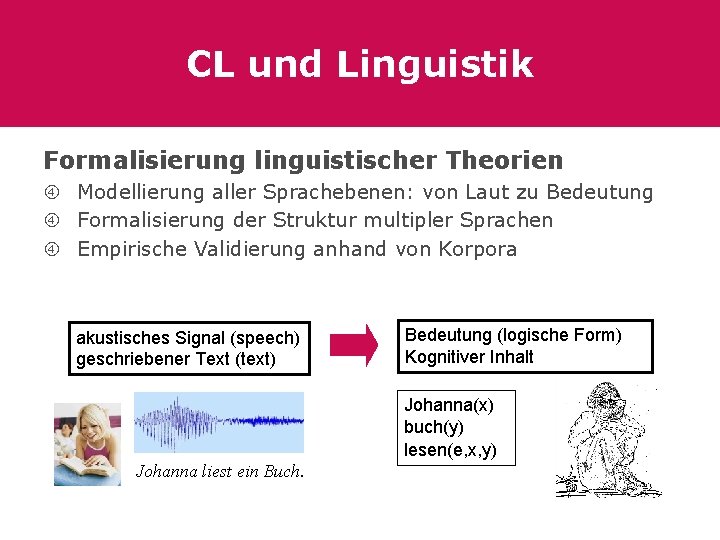 CL und Linguistik

Formalisierung linguistischer Theorien
④ Modellierung aller Sprachebenen: von Laut zu Bedeutung
④ Formalisierung der Struktur multipler Sprachen
④ Empirische Validierung anhand von Korpora

akustisches Signal (speech)
geschriebener Text (text)

Bedeutung (logische Form)
Kognitiver Inhalt

Johanna liest ein Buch.

Johanna(x)
buch(y)
lesen(e,x,y)